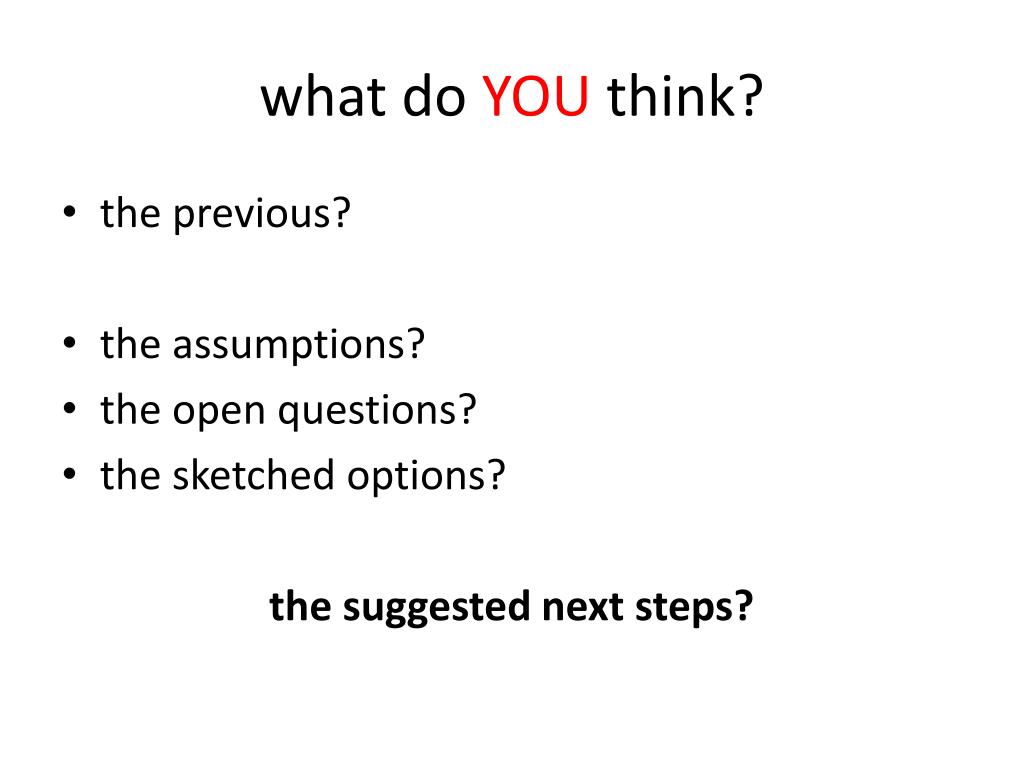 what do YOU think?

• the previous?

• the assumptions?
• the open questions?
• the sketched options?

the suggested next steps?